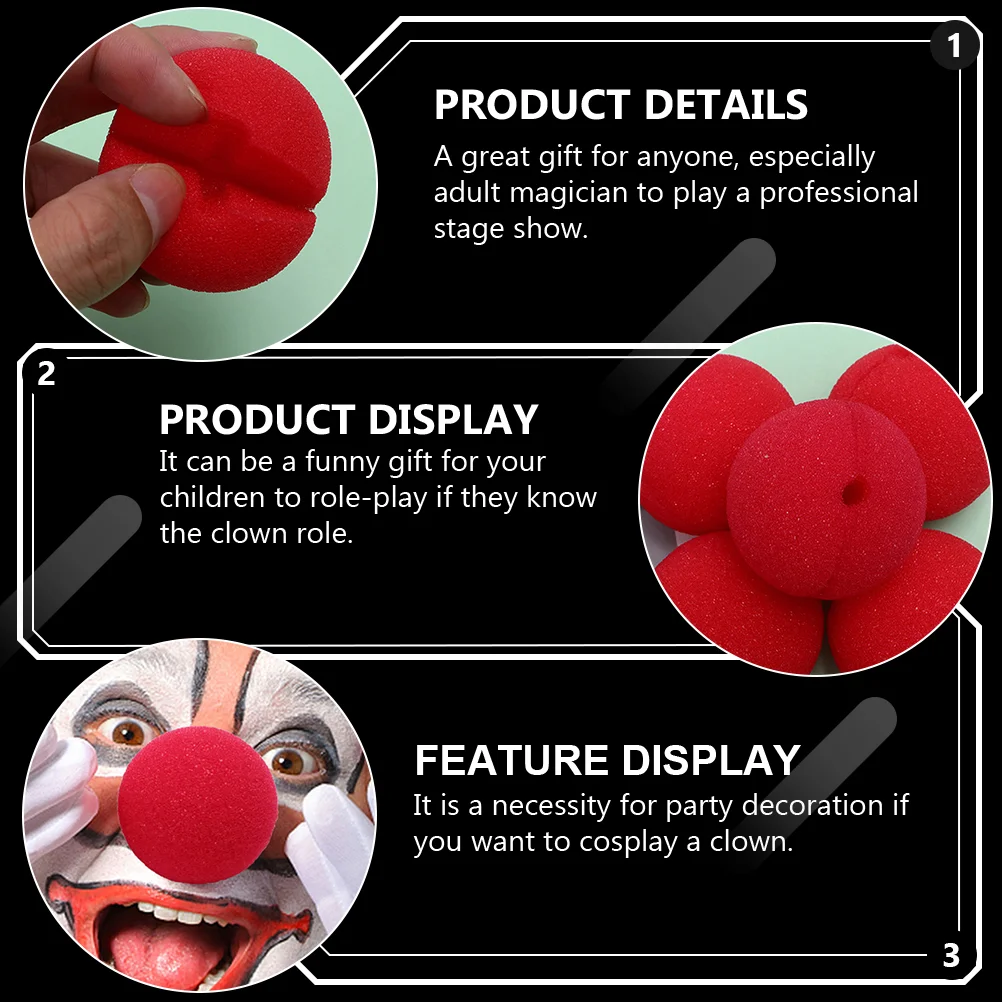 1

PRODUCT DETAILS

A great gift for anyone, especially adult magician to play a professional stage show.

2

PRODUCT DISPLAY

It can be a funny gift for your children to role-play if they know the clown role.

FEATURE DISPLAY

It is a necessity for party decoration if you want to cosplay a clown.

3